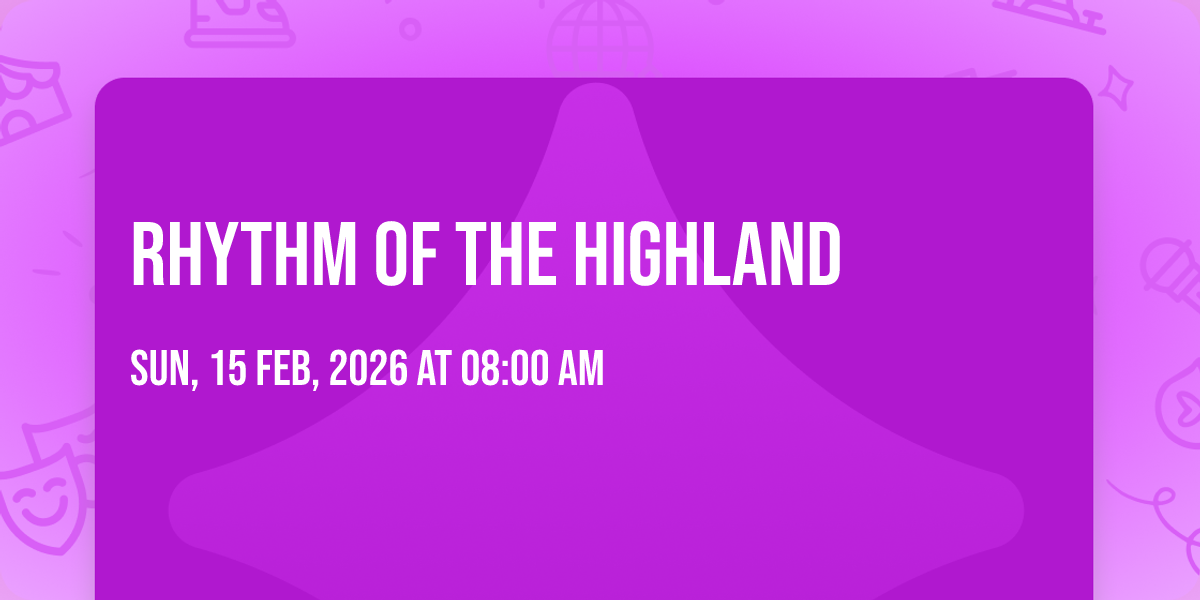 RHYTHM OF THE HIGHLAND

SUN, 15 FEB, 2026 AT 08:00 AM